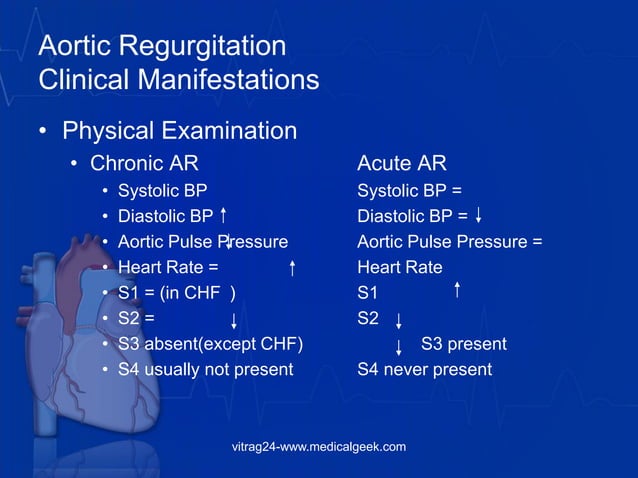 Aortic Regurgitation
Clinical Manifestations

• Physical Examination
• Chronic AR
• Systolic BP
• Diastolic BP ↑
• Aortic Pulse Pressure ↓
• Heart Rate = ↑
• S1 = (in CHF )
• S2 = ↓
• S3 absent(except CHF)
• S4 usually not present

Acute AR
Systolic BP =
Diastolic BP = ↓
Aortic Pulse Pressure =
Heart Rate
S1 ↑
S2 ↓
↓ S3 present
S4 never present

vitrag24-www.medicalgeek.com